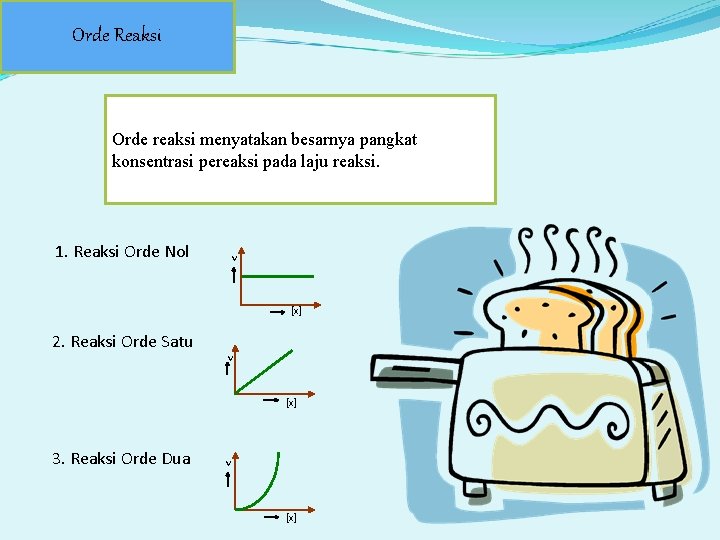 Orde Reaksi

Orde reaksi menyatakan besarnya pangkat konsentrasi pereaksi pada laju reaksi.

1. Reaksi Orde Nol

v

[x]

2. Reaksi Orde Satu

v

[x]

3. Reaksi Orde Dua

v

[x]